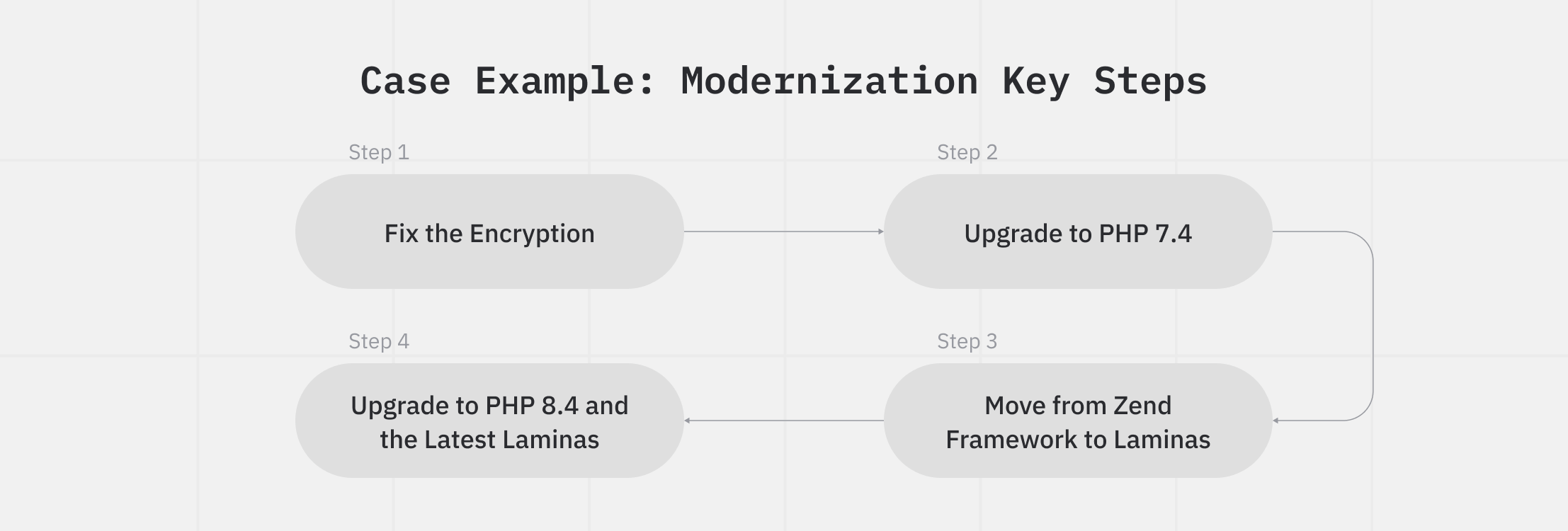 Case Example: Modernization Key Steps

Step 1

Fix the Encryption

Step 2

Upgrade to PHP 7.4

Step 3

Move from Zend Framework to Laminas

Step 4

Upgrade to PHP 8.4 and the Latest Laminas